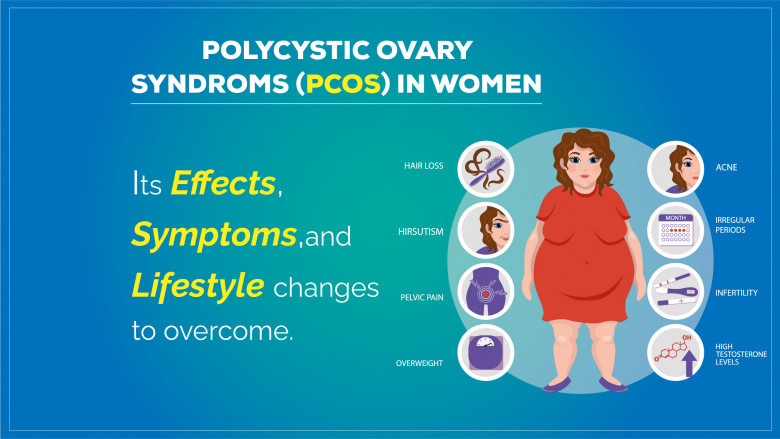 POLYCYSTIC OVARY SYNDROMS (PCOS) IN WOMEN

Its Effects, Symptoms,and Lifestyle changes to overcome.

HAIR LOSS

HIRSUTISM

PELVIC PAIN

OVERWEIGHT

ACNE

MONTH

IRREGULAR PERIODS

INFERTILITY

OH

HIGH TESTOSTERONE LEVELS